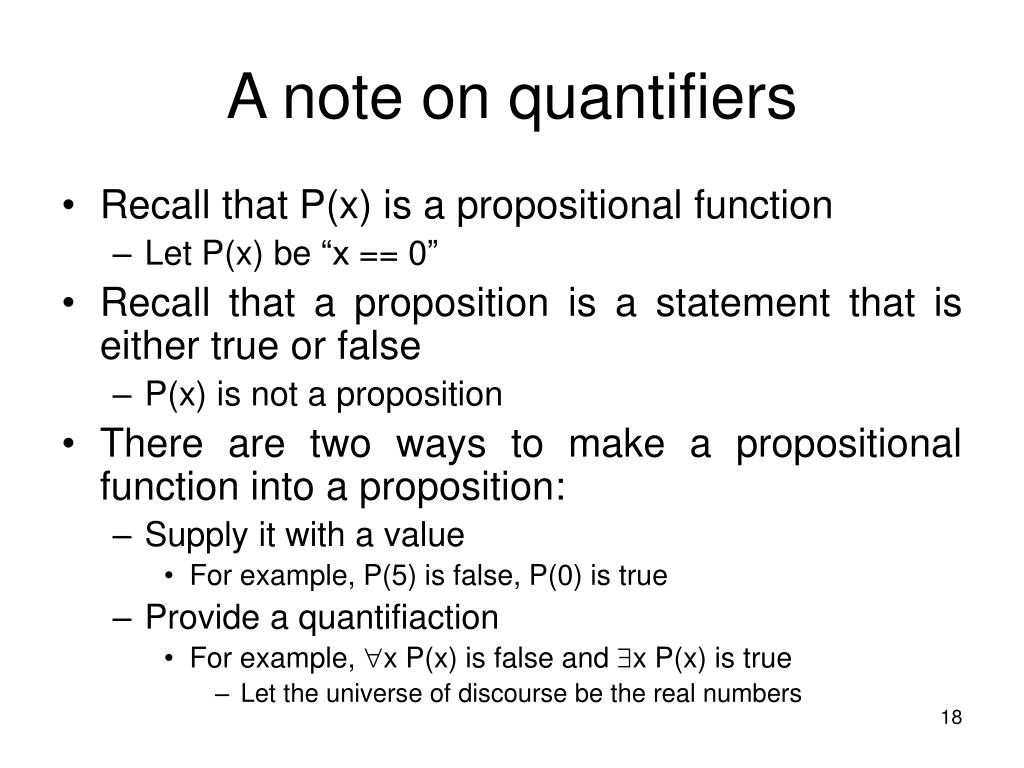 A note on quantifiers

• Recall that P(x) is a propositional function
  – Let P(x) be “x == 0”
• Recall that a proposition is a statement that is either true or false
  – P(x) is not a proposition
• There are two ways to make a propositional function into a proposition:
  – Supply it with a value
    • For example, P(5) is false, P(0) is true
  – Provide a quantifiaction
    • For example, $\forall$x P(x) is false and $\exists$x P(x) is true
      – Let the universe of discourse be the real numbers

18